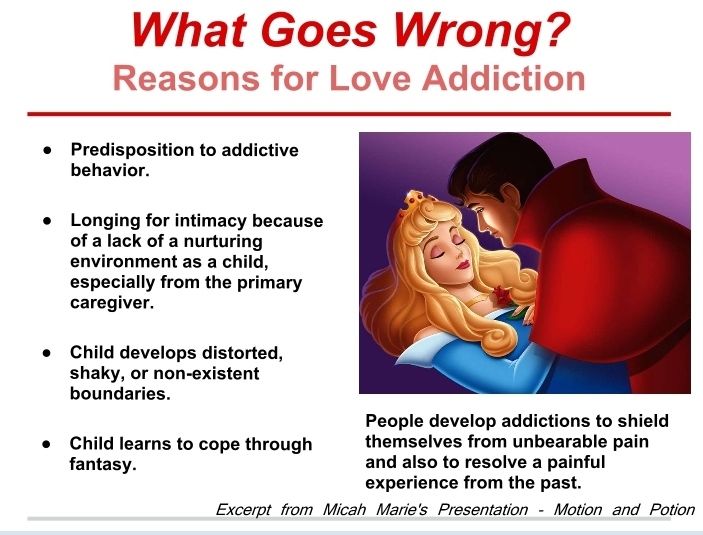 What Goes Wrong?
Reasons for Love Addiction

● Predisposition to addictive behavior.

● Longing for intimacy because of a lack of a nurturing environment as a child, especially from the primary caregiver.

● Child develops distorted, shaky, or non-existent boundaries.

● Child learns to cope through fantasy.

People develop addictions to shield themselves from unbearable pain and also to resolve a painful experience from the past.

Excerpt from Micah Marie's Presentation - Motion and Potion